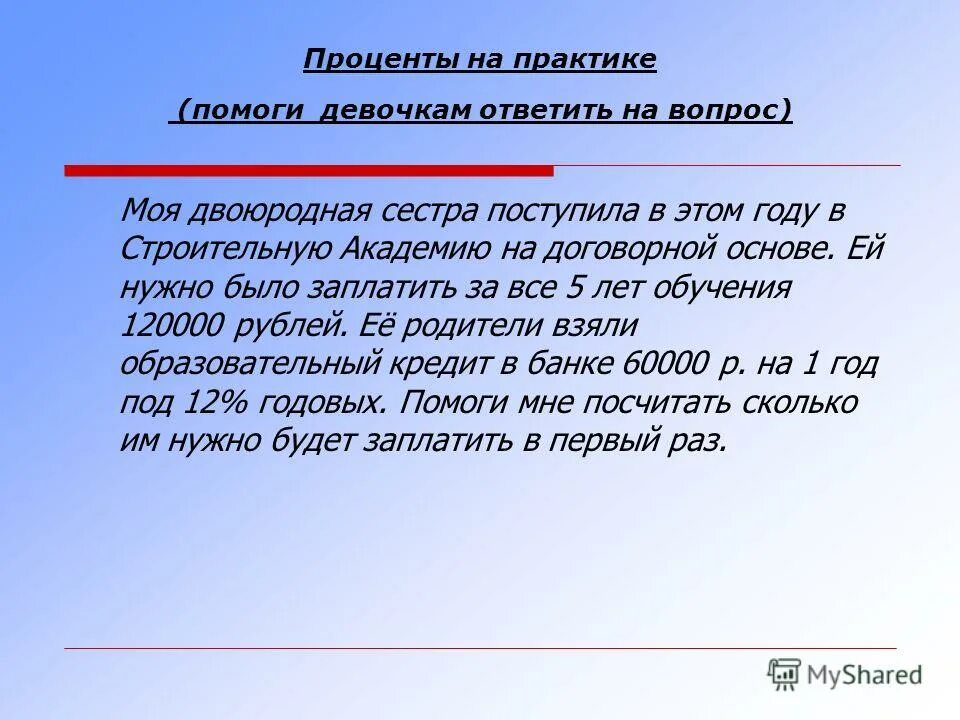 Проценты на практике

(помоги девочкам ответить на вопрос)

Моя двоюродная сестра поступила в этом году в Строительную Академию на договорной основе. Ей нужно было заплатить за все 5 лет обучения 120000 рублей. Её родители взяли образовательный кредит в банке 60000 р. на 1 год под 12% годовых. Помоги мне посчитать сколько им нужно будет заплатить в первый раз.

MyShared